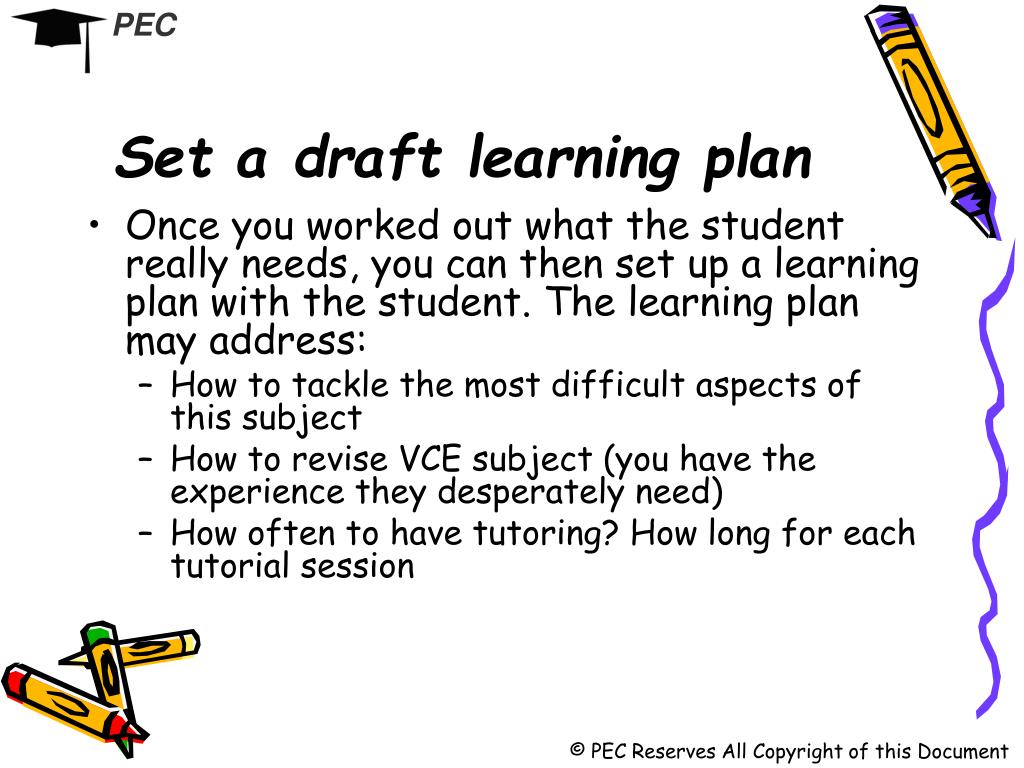 PEC

Set a draft learning plan

• Once you worked out what the student really needs, you can then set up a learning plan with the student. The learning plan may address:
  – How to tackle the most difficult aspects of this subject
  – How to revise VCE subject (you have the experience they desperately need)
  – How often to have tutoring? How long for each tutorial session

© PEC Reserves All Copyright of this Document